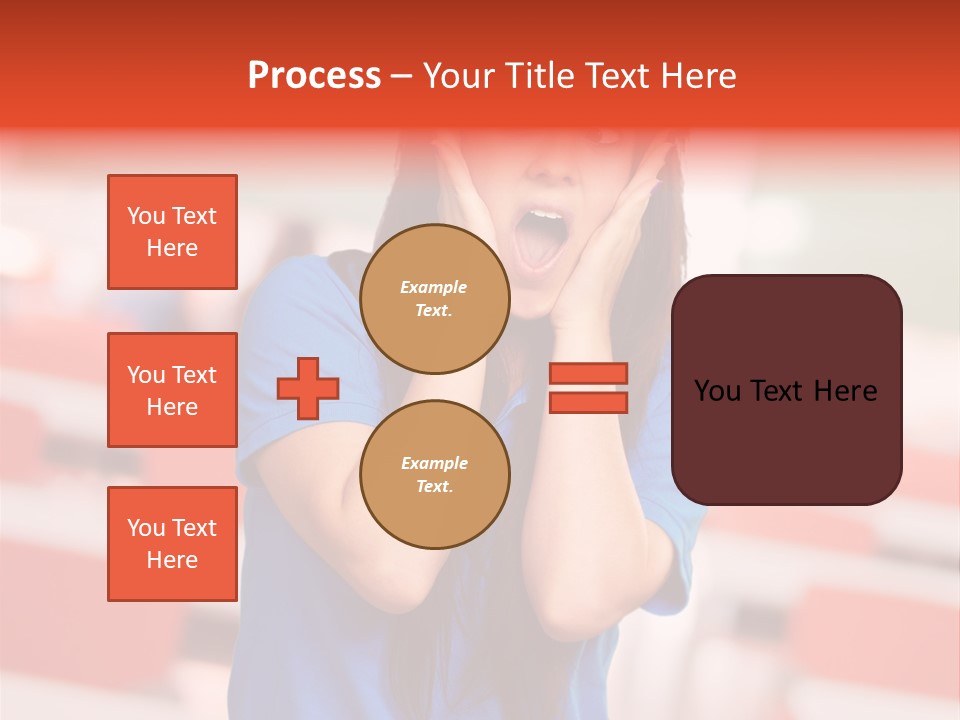 Process – Your Title Text Here

You Text Here

You Text Here

You Text Here

Example Text.

Example Text.

You Text Here